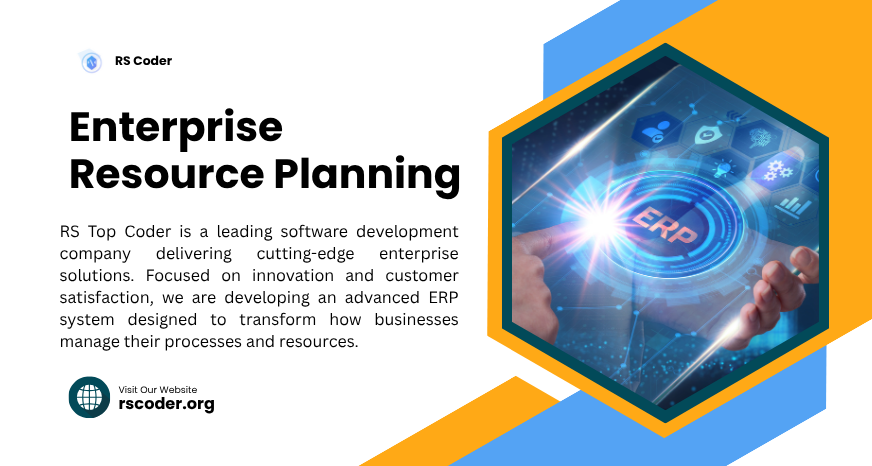 RS Coder

Enterprise Resource Planning

RS Top Coder is a leading software development company delivering cutting-edge enterprise solutions. Focused on innovation and customer satisfaction, we are developing an advanced ERP system designed to transform how businesses manage their processes and resources.

Visit Our Website
rscoder.org

ERP